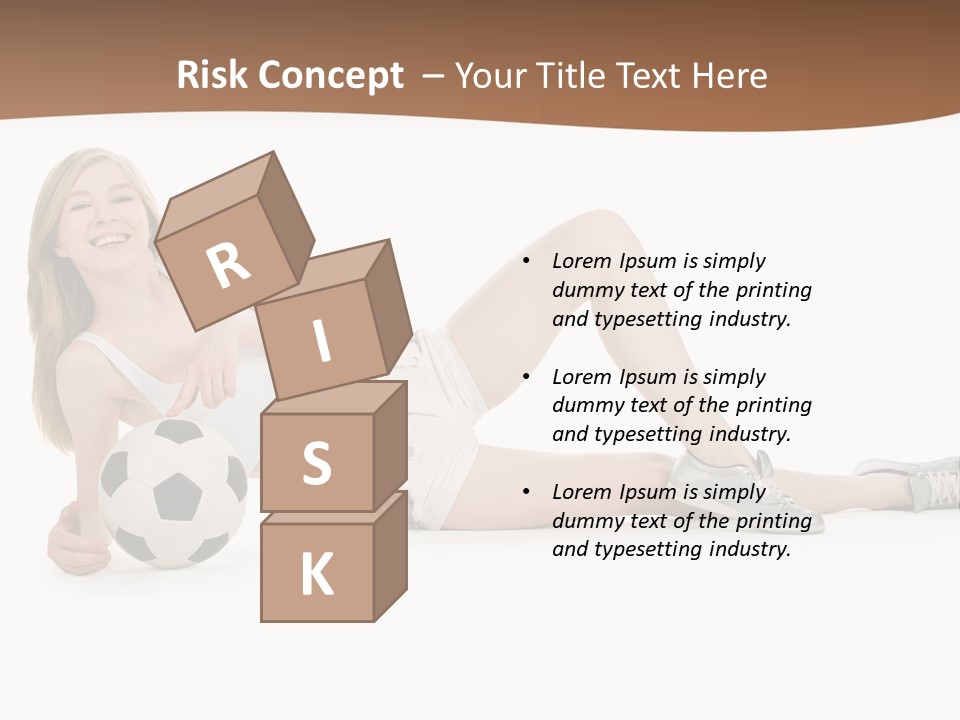 Risk Concept – Your Title Text Here

R
I
S
K

• Lorem Ipsum is simply dummy text of the printing and typesetting industry.

• Lorem Ipsum is simply dummy text of the printing and typesetting industry.

• Lorem Ipsum is simply dummy text of the printing and typesetting industry.